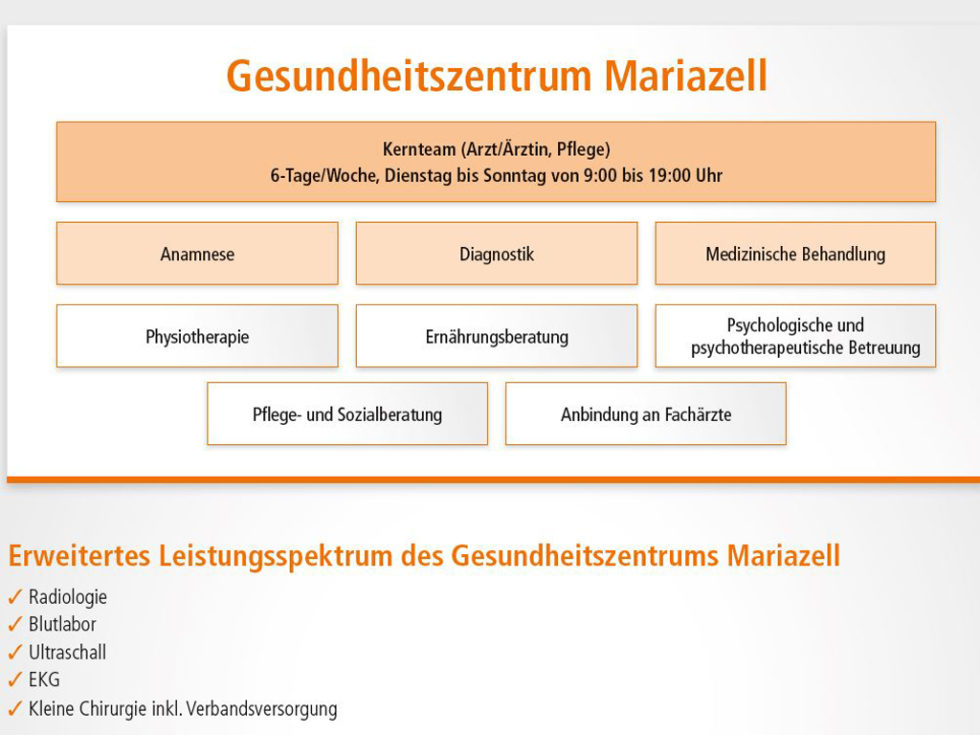 Gesundheitszentrum Mariazell

Kernteam (Arzt/Ärztin, Pflege)
6-Tage/Woche, Dienstag bis Sonntag von 9:00 bis 19:00 Uhr

Anamnese

Diagnostik

Medizinische Behandlung

Physiotherapie

Ernährungsberatung

Psychologische und psychotherapeutische Betreuung

Pflege- und Sozialberatung

Anbindung an Fachärzte

Erweitertes Leistungsspektrum des Gesundheitszentrums Mariazell

✓ Radiologie
✓ Blutlabor
✓ Ultraschall
✓ EKG
✓ Kleine Chirurgie inkl. Verbandsversorgung